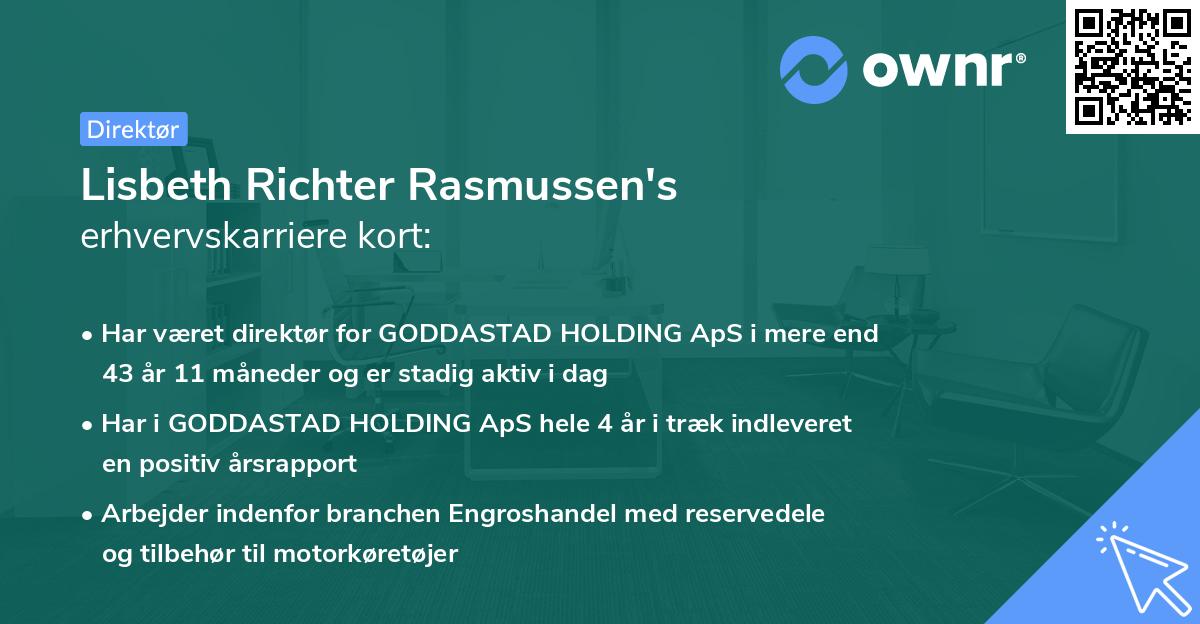 ownr®

Direktør

Lisbeth Richter Rasmussen's erhvervskarriere kort:

• Har været direktør for GODDASTAD HOLDING ApS i mere end 43 år 11 måneder og er stadig aktiv i dag

• Har i GODDASTAD HOLDING ApS hele 4 år i træk indleveret en positiv årsrapport

• Arbejder indenfor branchen Engroshandel med reservedele og tilbehør til motorkøretøjer